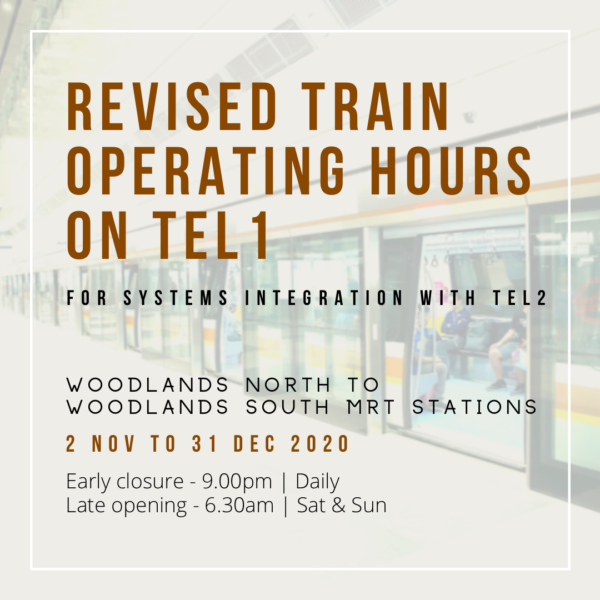 REVISED TRAIN OPERATING HOURS ON TEL1

FOR SYSTEMS INTEGRATION WITH TEL2

WOODLANDS NORTH TO WOODLANDS SOUTH MRT STATIONS

2 NOV TO 31 DEC 2020

Early closure - 9.00pm | Daily
Late opening - 6.30am | Sat & Sun